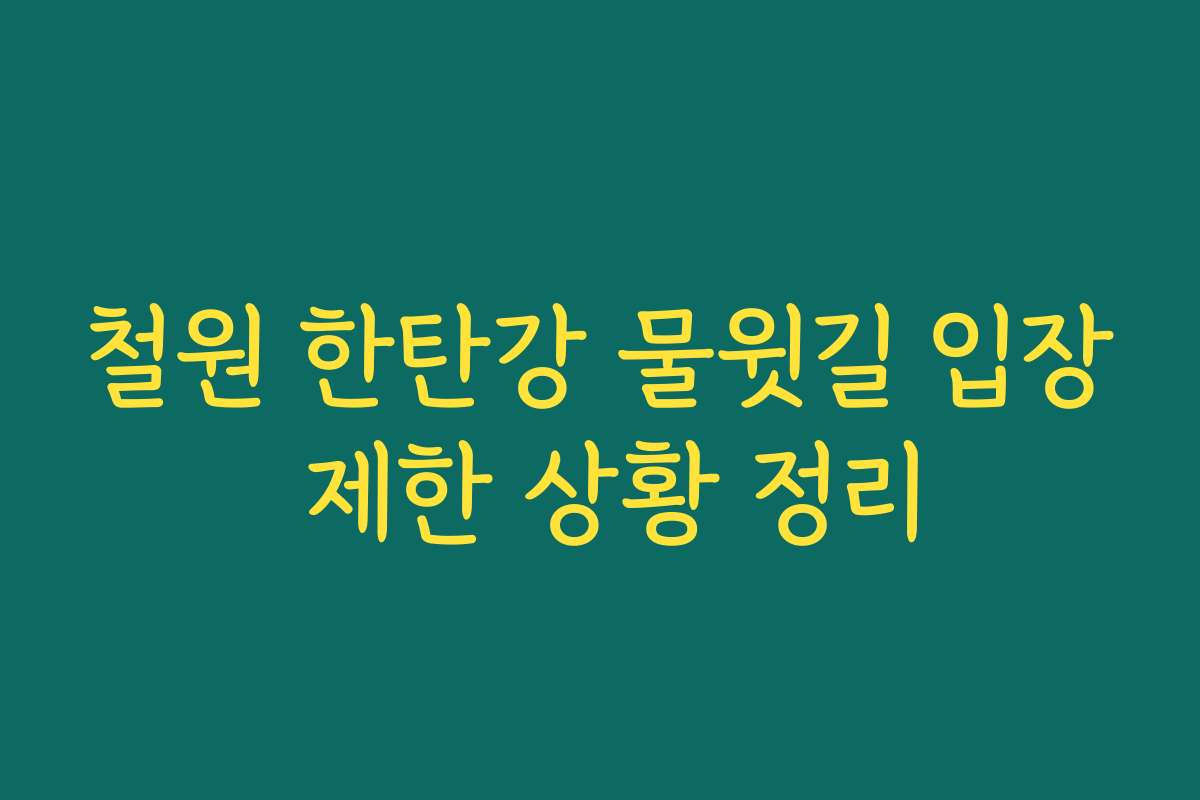 철원 한탄강 물윗길 입장 제한 상황 정리